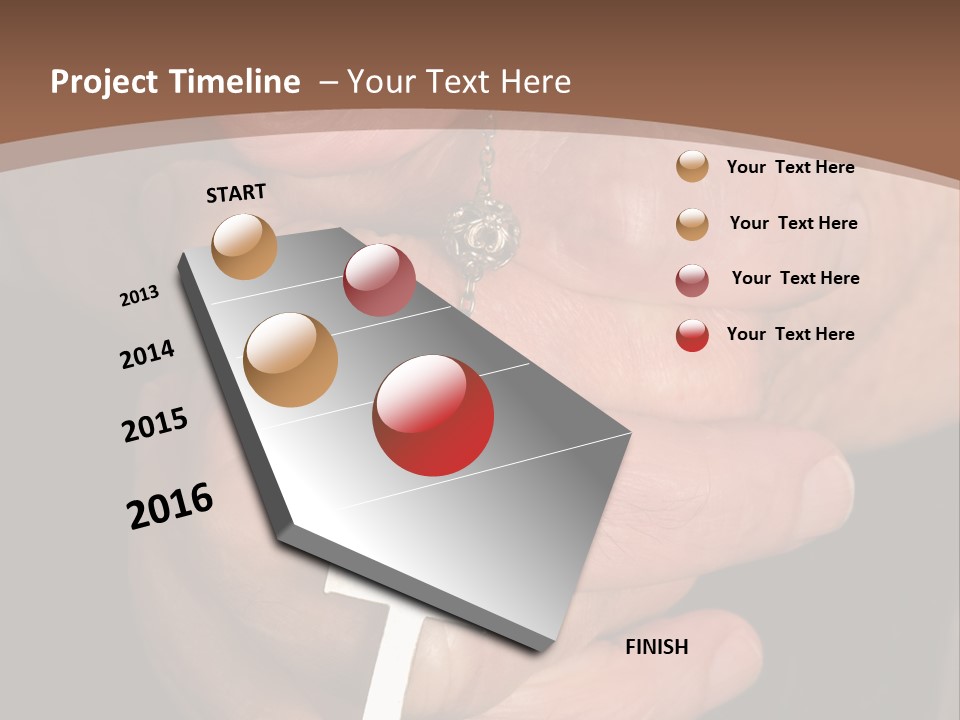 Project Timeline – Your Text Here

START

2013

2014

2015

2016

FINISH

Your Text Here

Your Text Here

Your Text Here

Your Text Here